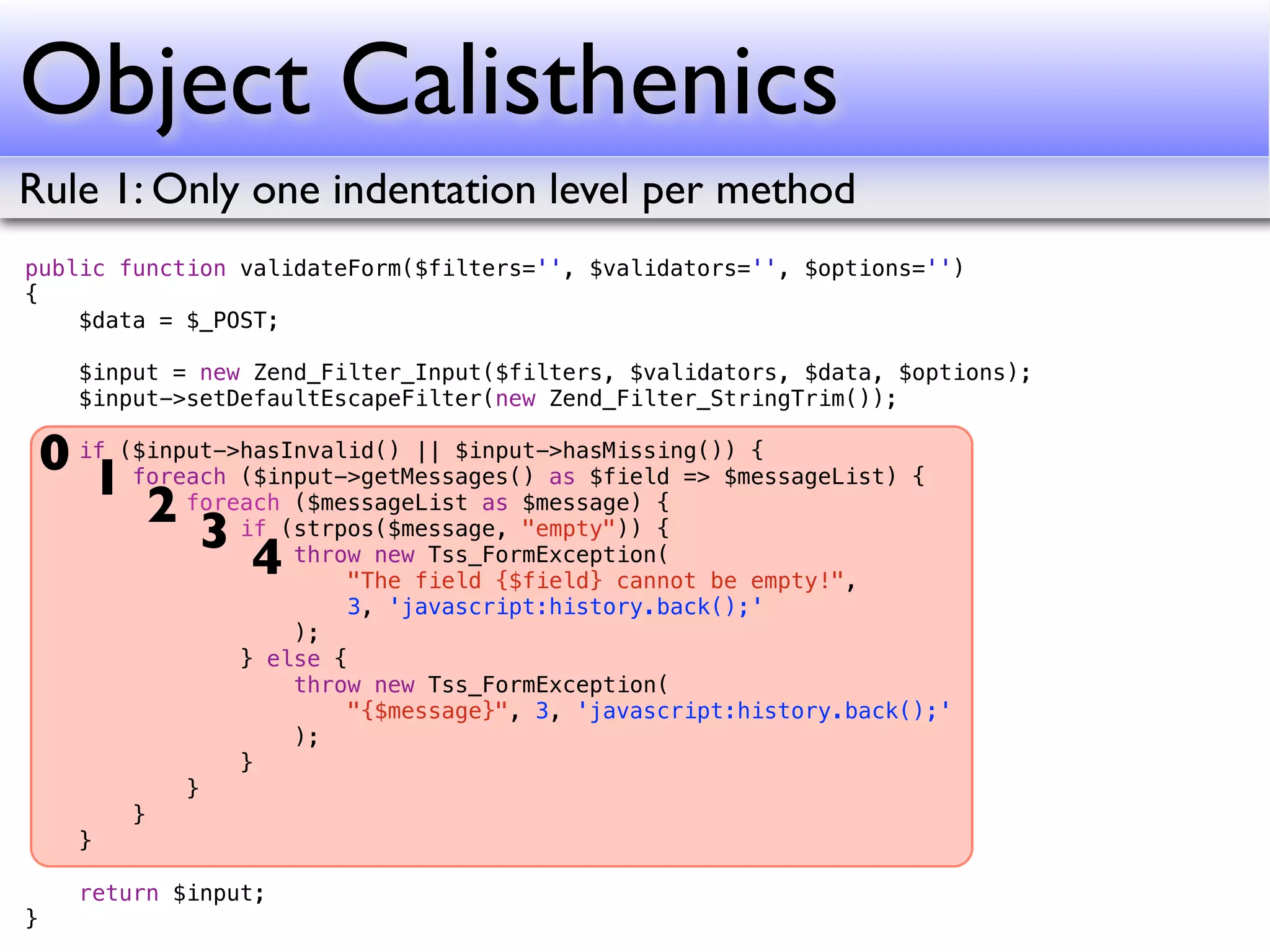 Object Calisthenics

Rule 1: Only one indentation level per method

public function validateForm($filters='', $validators='', $options='')
{
    $data = $_POST;

    $input = new Zend_Filter_Input($filters, $validators, $data, $options);
    $input->setDefaultEscapeFilter(new Zend_Filter_StringTrim());

0   if ($input->hasInvalid() || $input->hasMissing()) {
1       foreach ($input->getMessages() as $field => $messageList) {
2           foreach ($messageList as $message) {
3               if (strpos($message, "empty")) {
4                   throw new Tss_FormException(
                        "The field {$field} cannot be empty!",
                        3, 'javascript:history.back();'
                    );
                } else {
                    throw new Tss_FormException(
                        "{$message}", 3, 'javascript:history.back();'
                    );
                }
            }
        }
    }

    return $input;
}